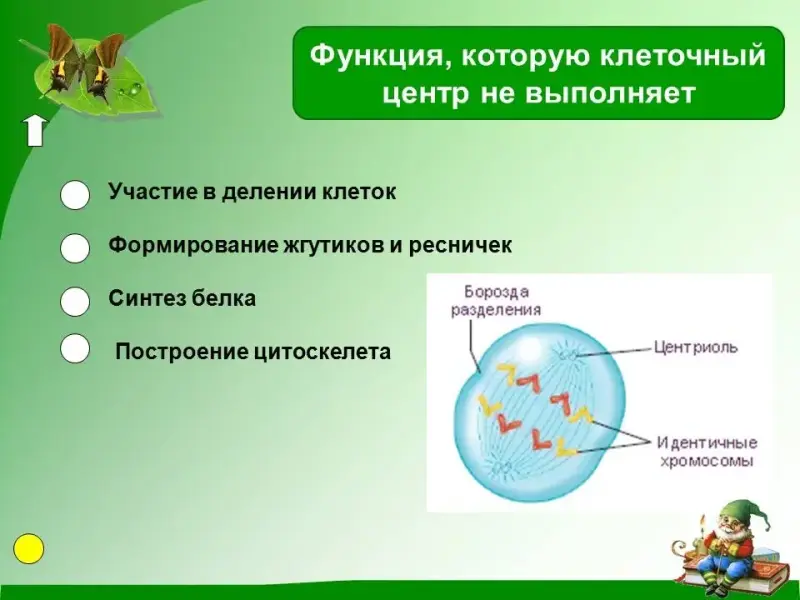 Функция, которую клеточный центр не выполняет

Участие в делении клеток

Формирование жгутиков и ресничек

Синтез белка

Построение цитоскелета

Борозда разделения

Центриоль

Идентичные хромосомы